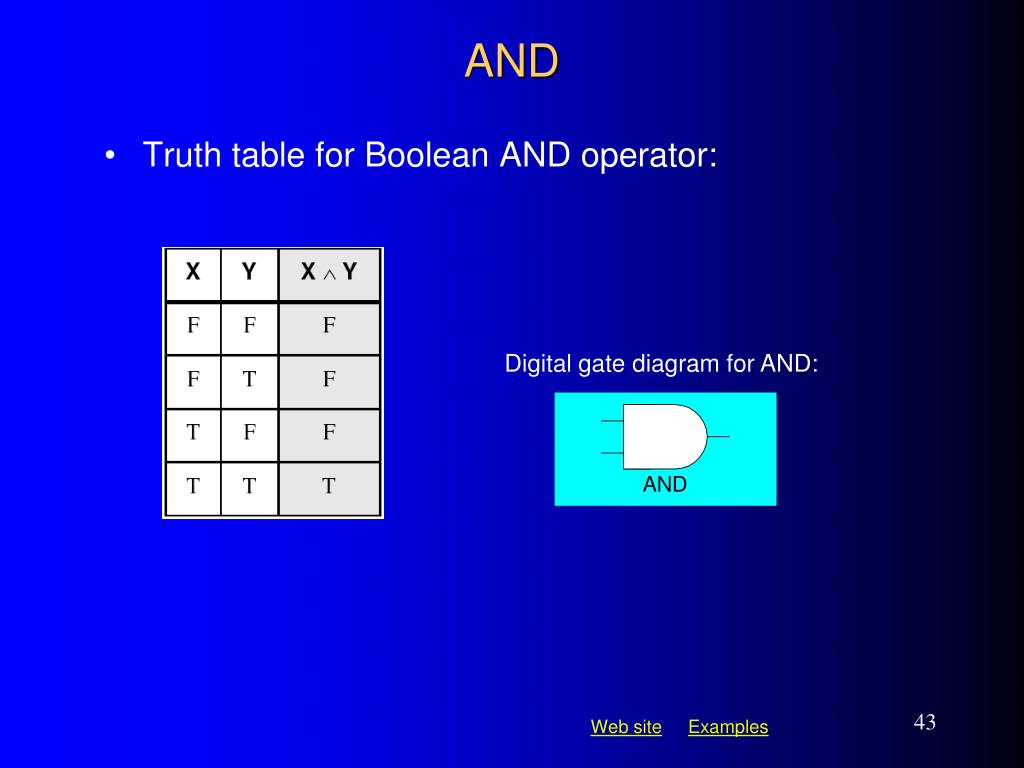 AND

• Truth table for Boolean AND operator:

| X | Y | $X \wedge Y$ |
|---|---|---|
| F | F | F |
| F | T | F |
| T | F | F |
| T | T | T |

Digital gate diagram for AND:

AND

Web site Examples

43